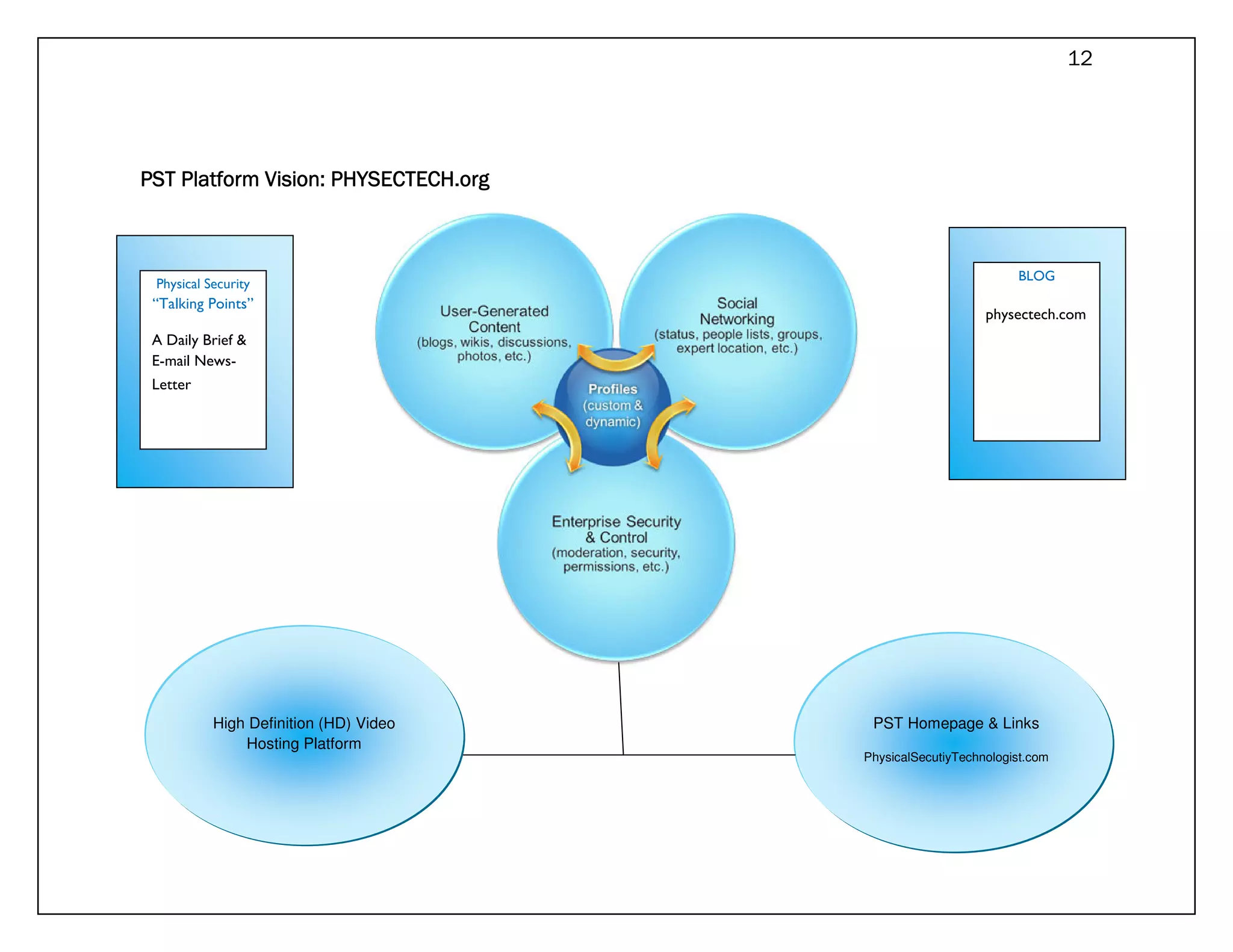 12

PST Platform Vision: PHYSECTECH.org

Physical Security "Talking Points"

A Daily Brief & E-mail News-Letter

User-Generated Content (blogs, wikis, discussions, photos, etc.)

Social Networking (status, people lists, groups, expert location, etc.)

Profiles (custom & dynamic)

Enterprise Security & Control (moderation, security, permissions, etc.)

BLOG

physectech.com

High Definition (HD) Video Hosting Platform

PST Homepage & Links

PhysicalSecutiyTechnologist.com